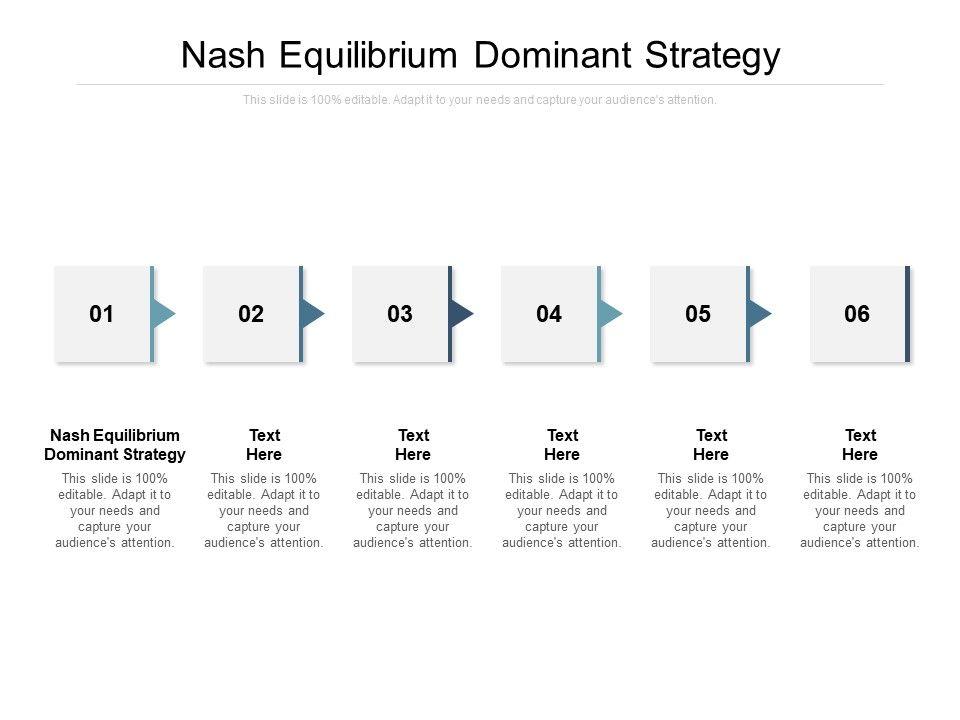 Nash Equilibrium Dominant Strategy

This slide is 100% editable. Adapt it to your needs and capture your audience's attention.

01

02

03

04

05

06

Nash Equilibrium Dominant Strategy

This slide is 100% editable. Adapt it to your needs and capture your audience's attention.

Text Here

This slide is 100% editable. Adapt it to your needs and capture your audience's attention.

Text Here

This slide is 100% editable. Adapt it to your needs and capture your audience's attention.

Text Here

This slide is 100% editable. Adapt it to your needs and capture your audience's attention.

Text Here

This slide is 100% editable. Adapt it to your needs and capture your audience's attention.

Text Here

This slide is 100% editable. Adapt it to your needs and capture your audience's attention.